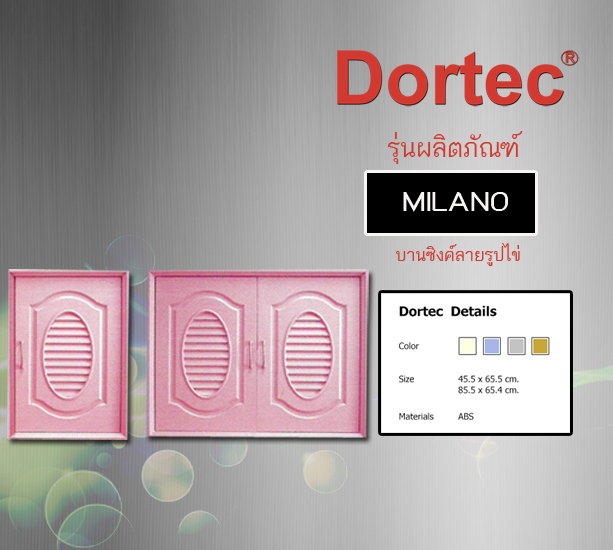 Dortec®

รุ่นผลิตภัณฑ์

MILANO

บานซิงค์ลายรูปไข่

Dortec Details

Color

Size 45.5 x 65.5 cm.
85.5 x 65.4 cm.

Materials ABS